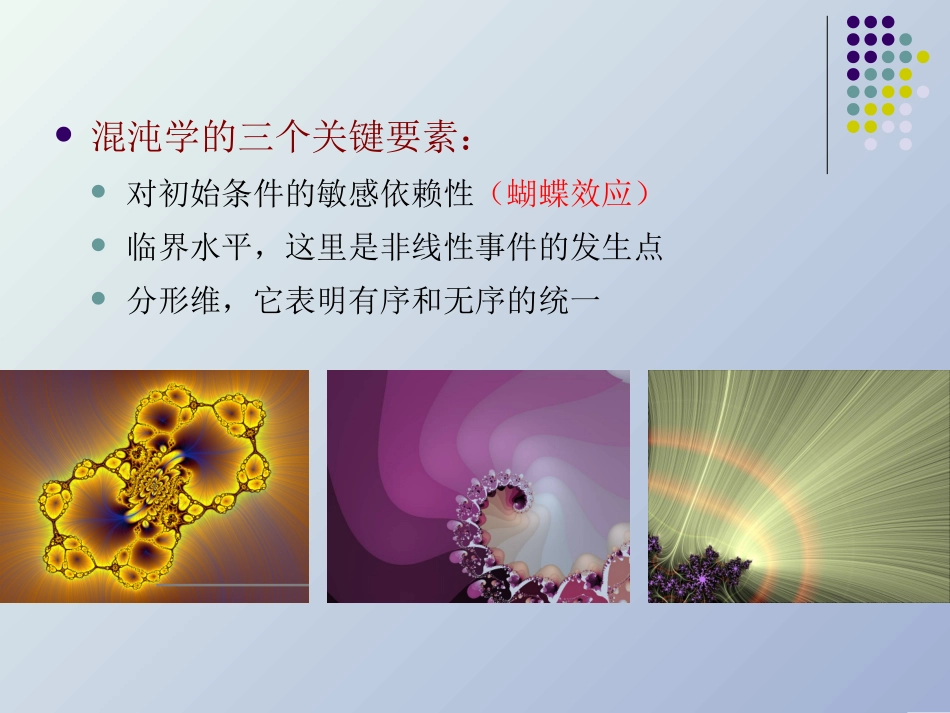 混沌学的三个关键要素：

对初始条件的敏感依赖性（蝴蝶效应）

临界水平，这里是非线性事件的发生点

分形维，它表明有序和无序的统一